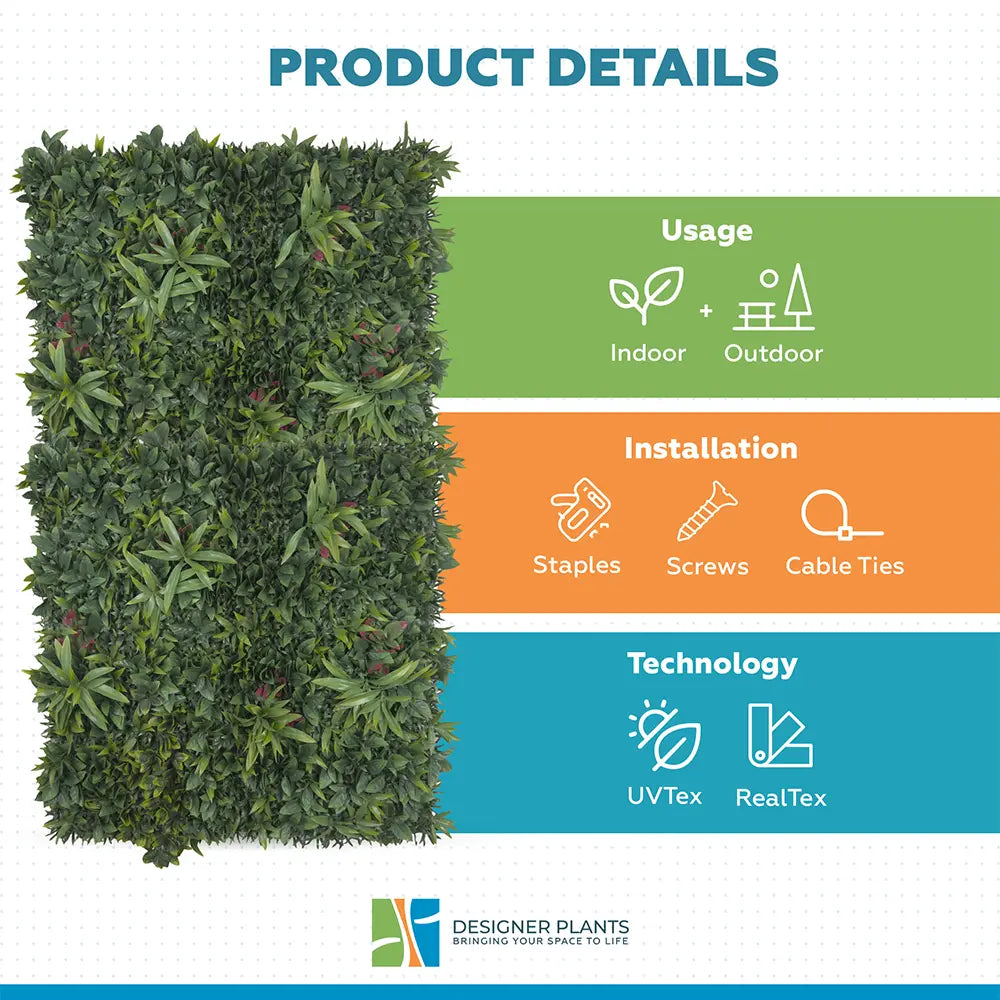 PRODUCT DETAILS

Usage

Indoor + Outdoor

Installation

Staples Screws Cable Ties

Technology

UVTex RealTex

DESIGNER PLANTS
BRINGING YOUR SPACE TO LIFE